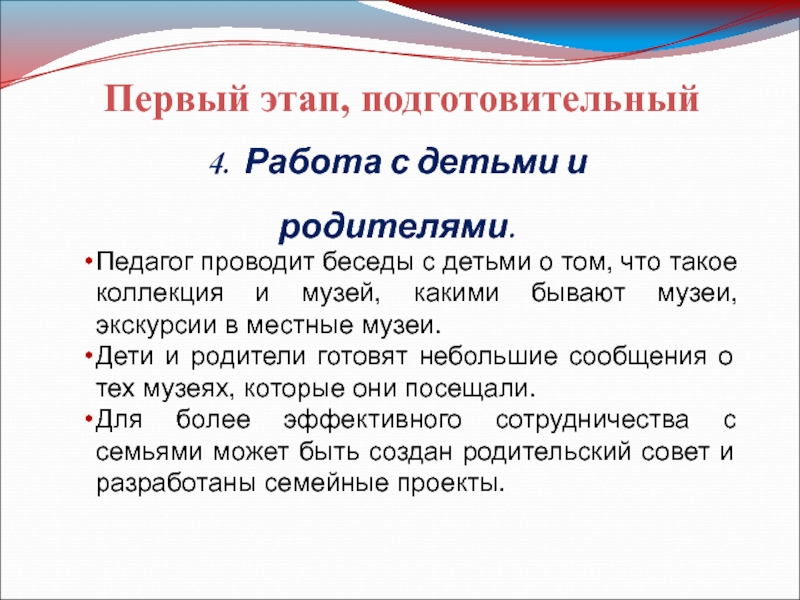 Первый этап, подготовительный

4. Работа с детьми и родителями.

•Педагог проводит беседы с детьми о том, что такое коллекция и музей, какими бывают музеи, экскурсии в местные музеи.
•Дети и родители готовят небольшие сообщения о тех музеях, которые они посещали.
•Для более эффективного сотрудничества с семьями может быть создан родительский совет и разработаны семейные проекты.